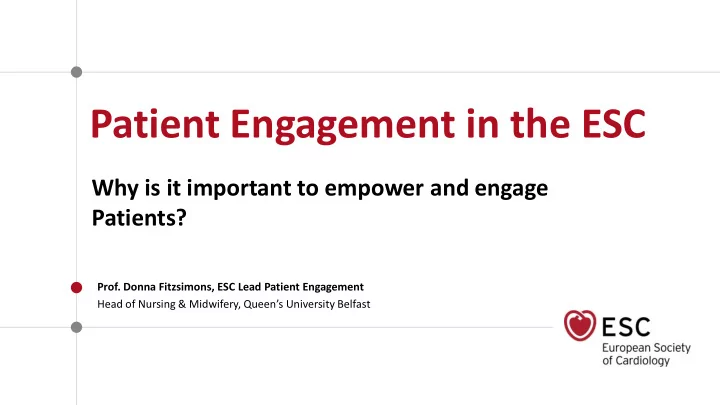 Patient Engagement in the ESC

Why is it important to empower and engage Patients?

Prof. Donna Fitzsimons, ESC Lead Patient Engagement
Head of Nursing & Midwifery, Queen's University Belfast

ESC
European Society of Cardiology